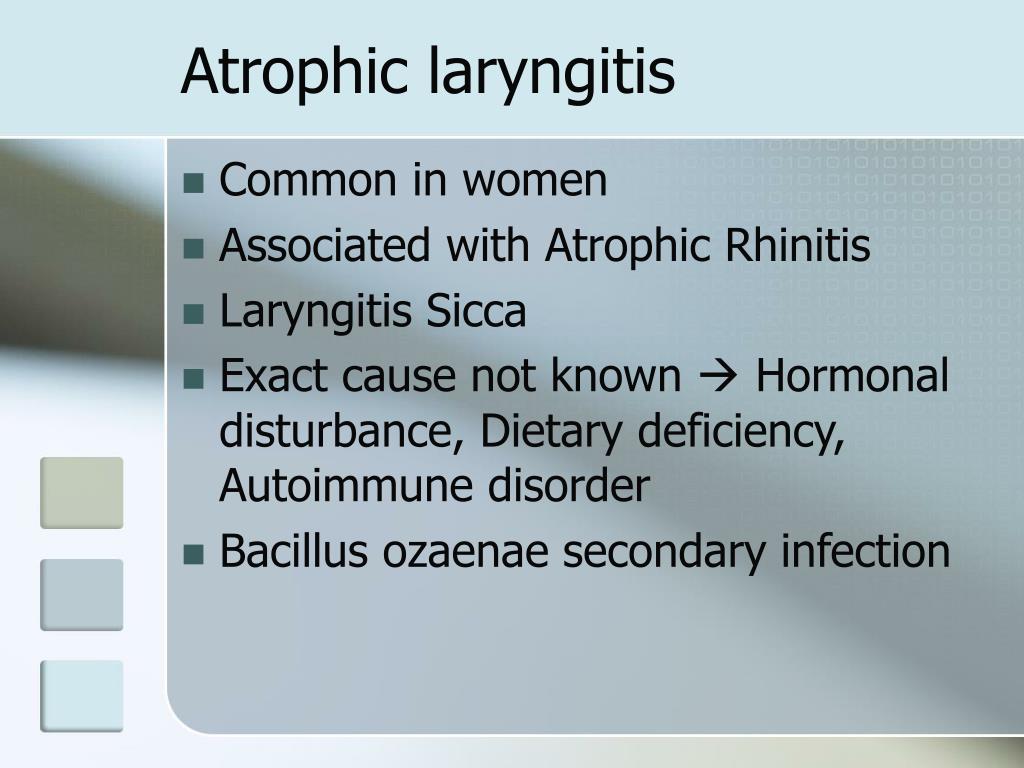 Atrophic laryngitis

- Common in women
- Associated with Atrophic Rhinitis
- Laryngitis Sicca
- Exact cause not known → Hormonal disturbance, Dietary deficiency, Autoimmune disorder
- Bacillus ozaenae secondary infection